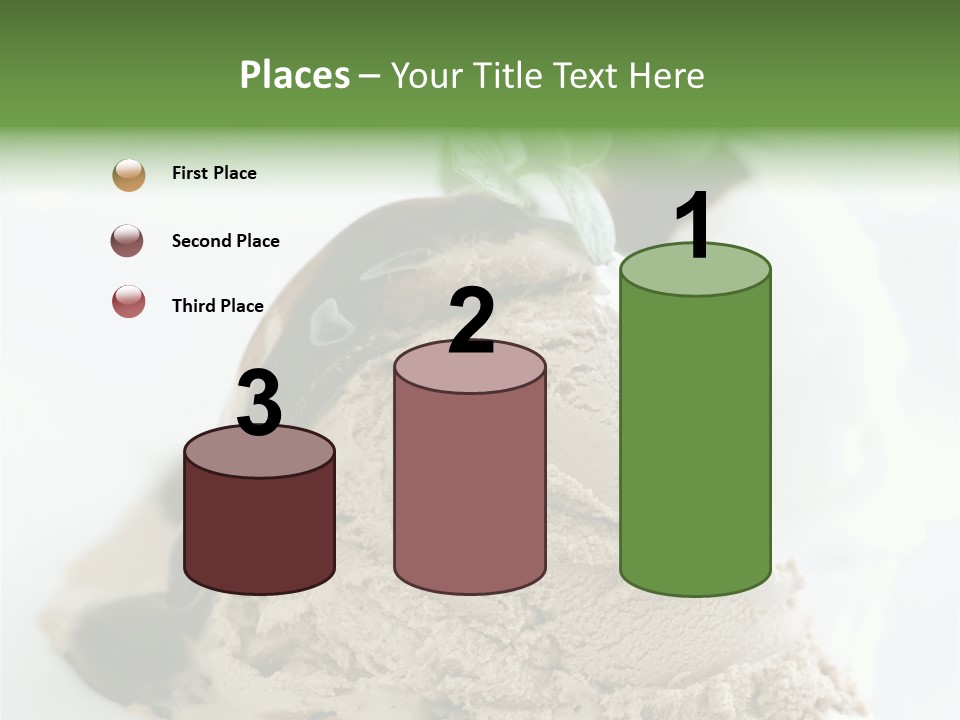 Places – Your Title Text Here

First Place

Second Place

Third Place

3

2

1